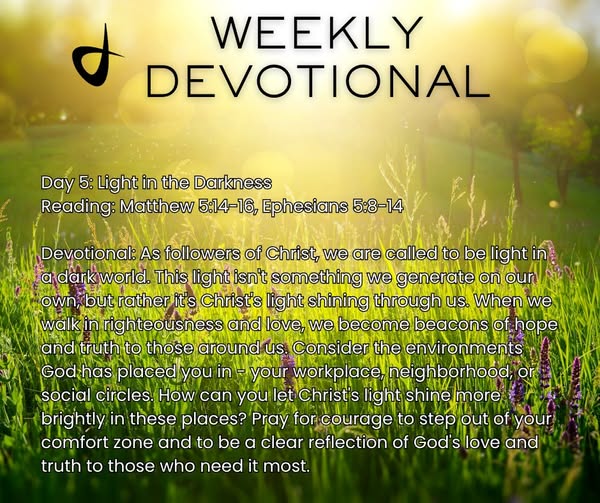 WEEKLY DEVOTIONAL

Day 5: Light in the Darkness
Reading: Matthew 5:14-16, Ephesians 5:8-14

Devotional: As followers of Christ, we are called to be light in a dark world. This light isn't something we generate on our own, but rather it's Christ's light shining through us. When we walk in righteousness and love, we become beacons of hope and truth to those around us. Consider the environments God has placed you in - your workplace, neighborhood, or social circles. How can you let Christ's light shine more brightly in these places? Pray for courage to step out of your comfort zone and to be a clear reflection of God's love and truth to those who need it most.